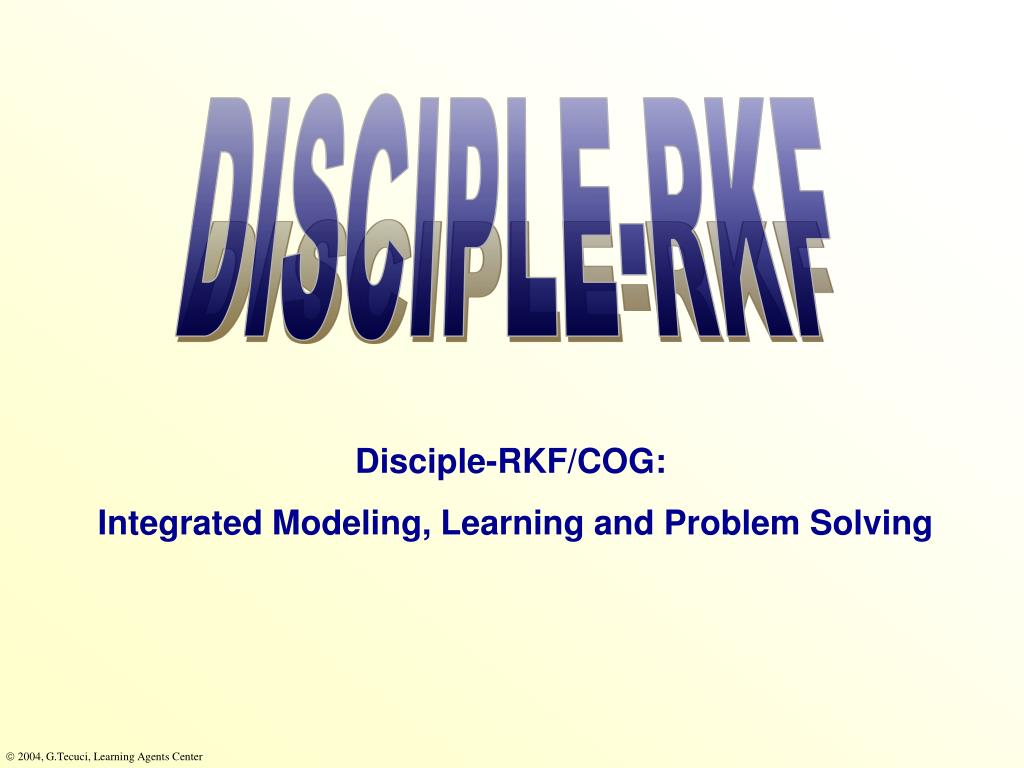 DISCIPLE-RKF

Disciple-RKF/COG:
Integrated Modeling, Learning and Problem Solving

© 2004, G.Tecuci, Learning Agents Center